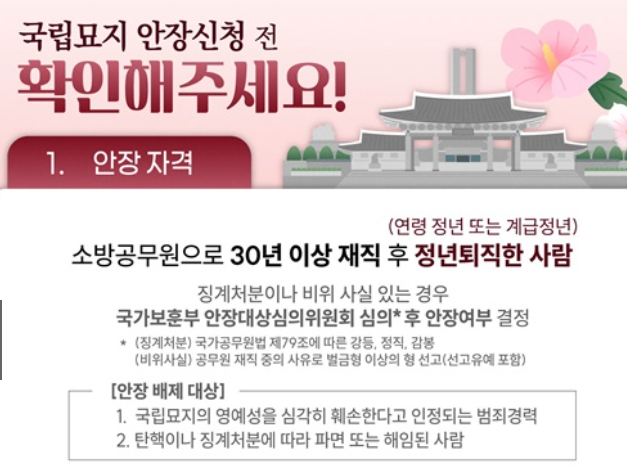 국립묘지 안장신청 전
확인해주세요!

1. 안장 자격

(연령 정년 또는 계급정년)
소방공무원으로 30년 이상 재직 후 정년퇴직한 사람

징계처분이나 비위 사실 있는 경우
국가보훈부 안장대상심의위원회 심의* 후 안장여부 결정

* (징계처분) 국가공무원법 제79조에 따른 강등, 정직, 감봉
(비위사실) 공무원 재직 중의 사유로 벌금형 이상의 형 선고(선고유예 포함)

[안장 배제 대상]
1. 국립묘지의 영예성을 심각히 훼손한다고 인정되는 범죄경력
2. 탄핵이나 징계처분에 따라 파면 또는 해임된 사람